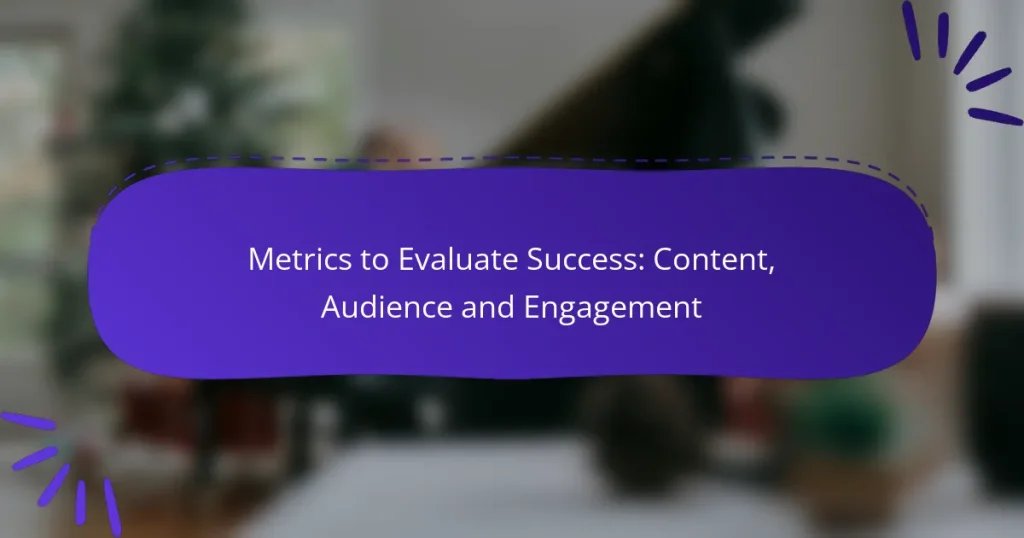 Metrics to Evaluate Success: Content, Audience and Engagement